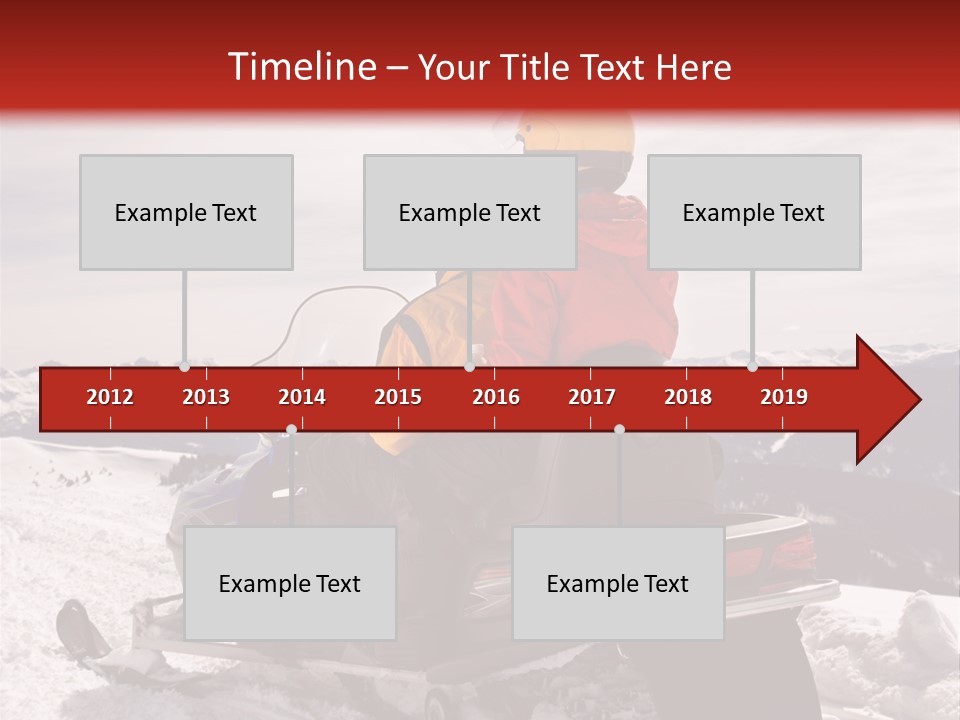 Timeline – Your Title Text Here

Example Text

Example Text

Example Text

2012 2013 2014 2015 2016 2017 2018 2019

Example Text

Example Text